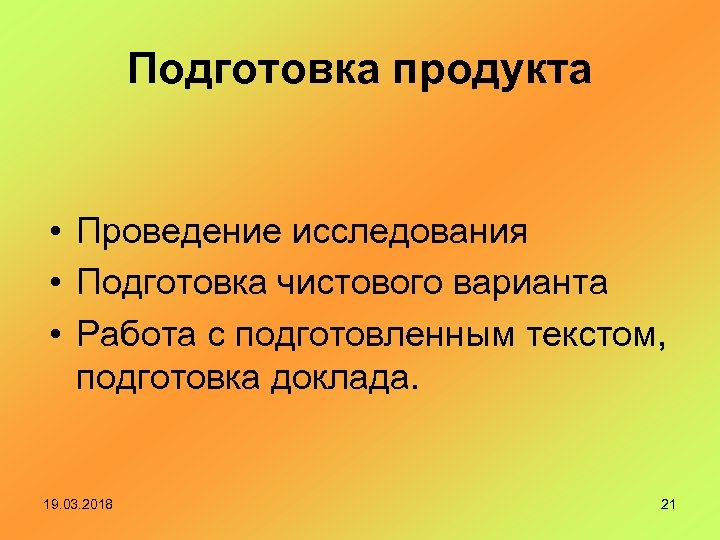 Подготовка продукта

• Проведение исследования
• Подготовка чистового варианта
• Работа с подготовленным текстом, подготовка доклада.

19.03.2018

21